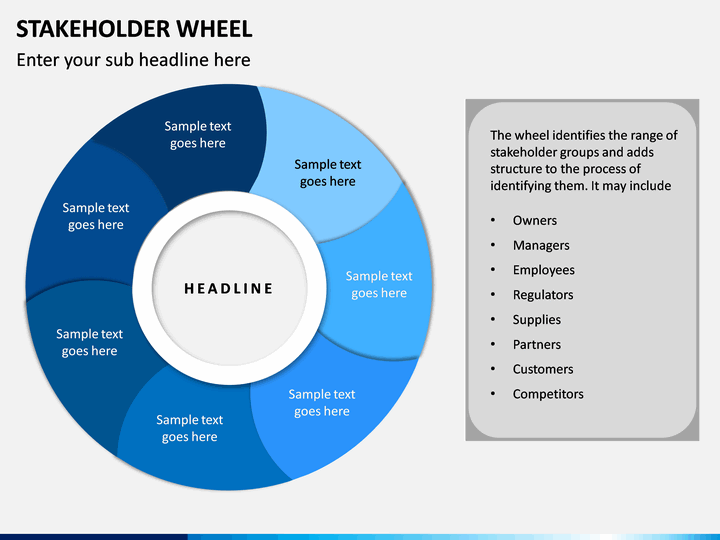 STAKEHOLDER WHEEL
Enter your sub headline here

Sample text goes here

Sample text goes here

Sample text goes here

Sample text goes here

Sample text goes here

Sample text goes here

Sample text goes here

HEADLINE

The wheel identifies the range of stakeholder groups and adds structure to the process of identifying them. It may include

• Owners
• Managers
• Employees
• Regulators
• Supplies
• Partners
• Customers
• Competitors